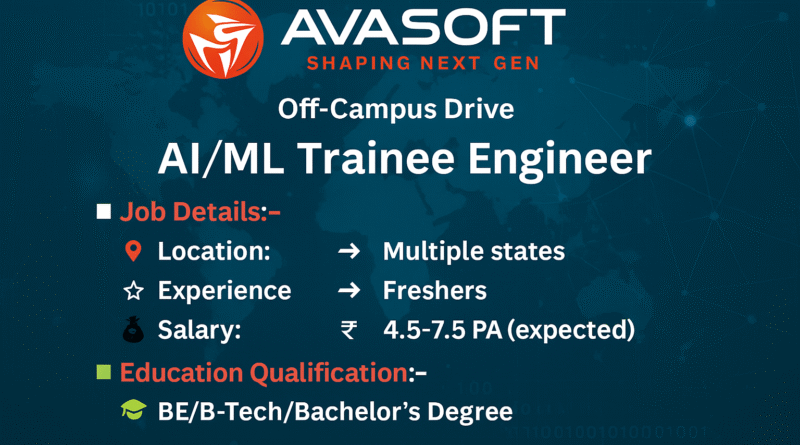 AVASOFT
SHAPING NEXT GEN

Off-Campus Drive

AI/ML Trainee Engineer

Job Details:-

Location: → Multiple states

Experience → Freshers

Salary: ₹ 4.5-7.5 PA (expected)

Education Qualification:-

BE/B-Tech/Bachelor's Degree